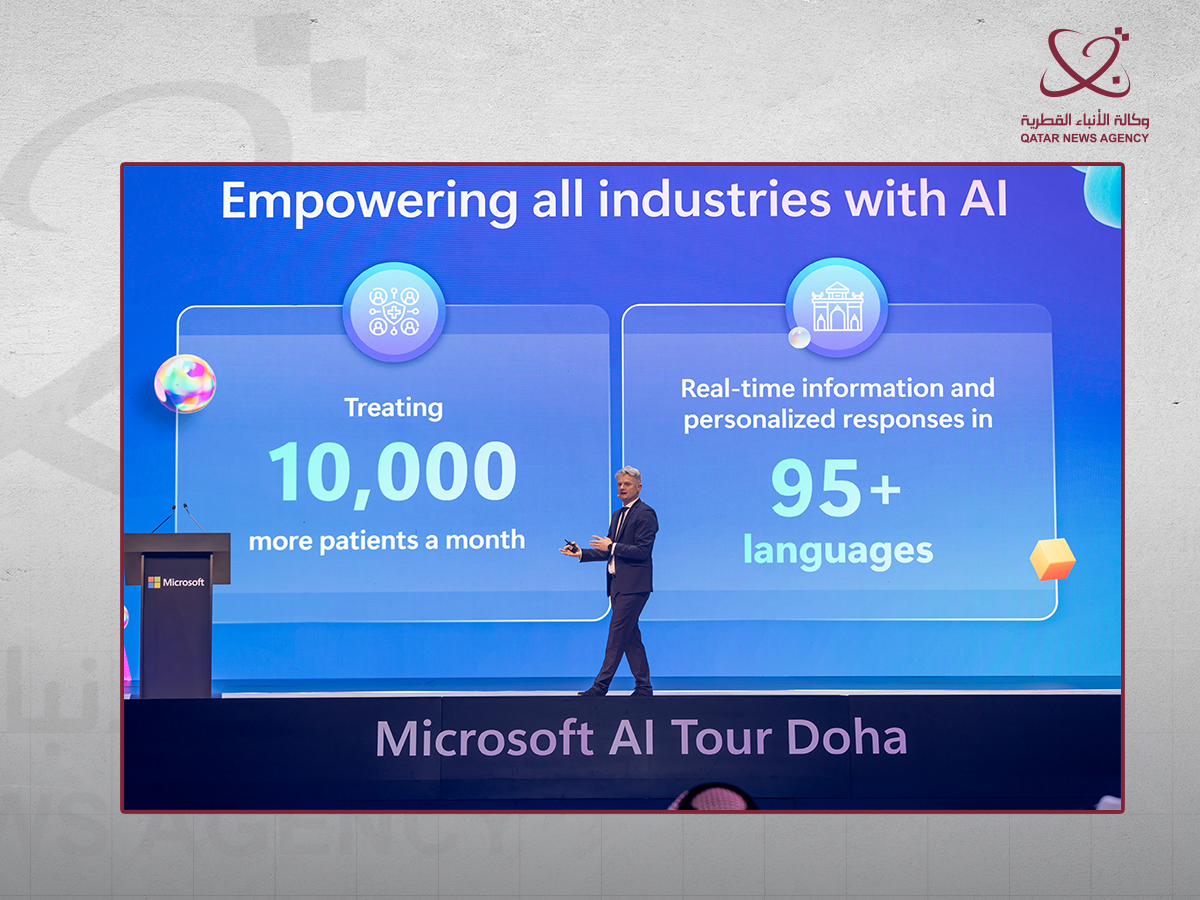 وكالة الأنباء القطرية
QATAR NEWS AGENCY

Empowering all industries with AI

Treating
10,000
more patients a month

Real-time information and personalized responses in
95+
languages

Microsoft

Microsoft AI Tour Doha